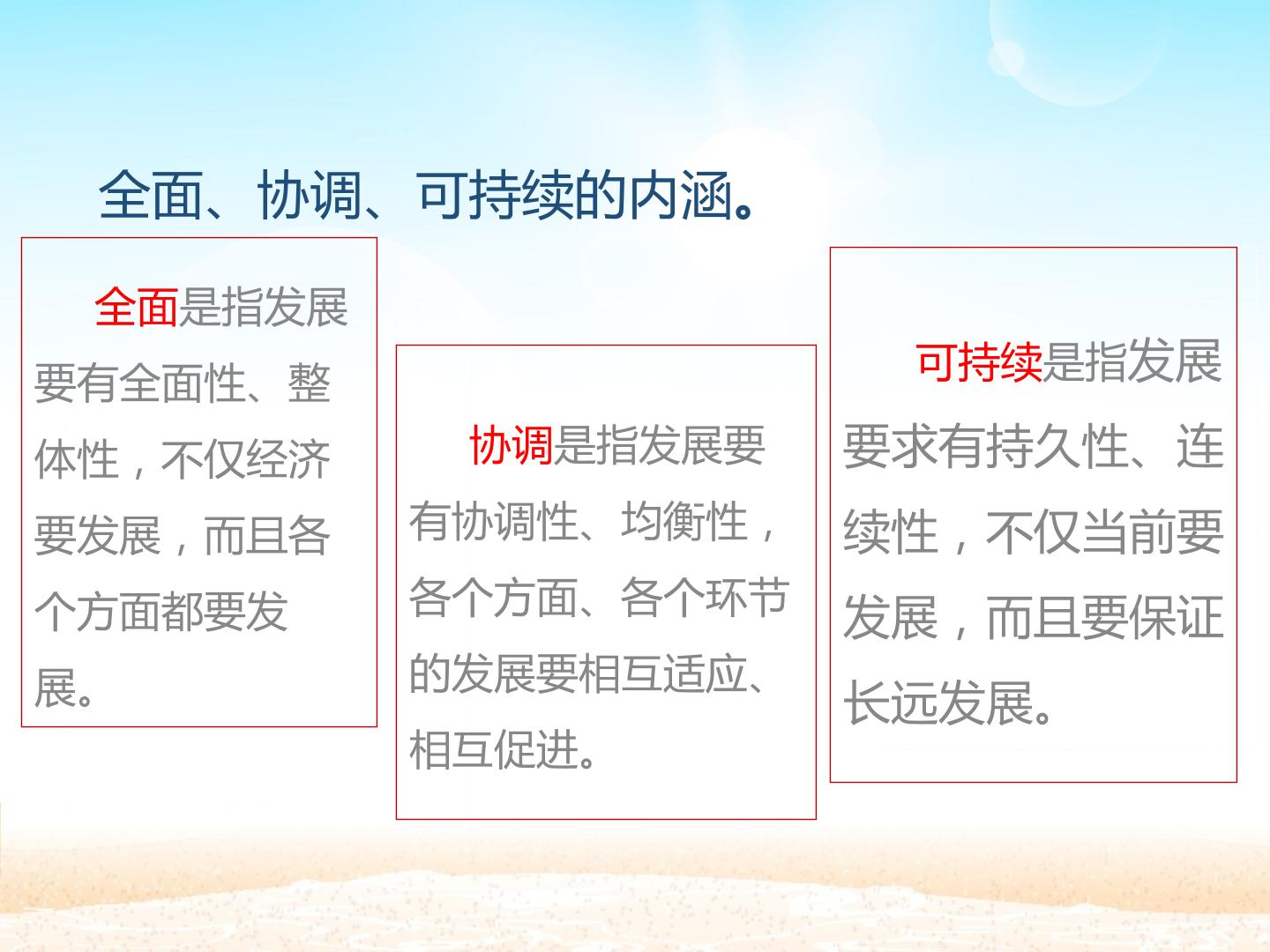 全面、协调、可持续的内涵。

全面是指发展要有全面性、整体性，不仅经济要发展，而且各个方面都要发展。

协调是指发展要有协调性、均衡性，各个方面、各个环节的发展要相互适应、相互促进。

可持续是指发展要求有持久性、连续性，不仅当前要发展，而且要保证长远发展。